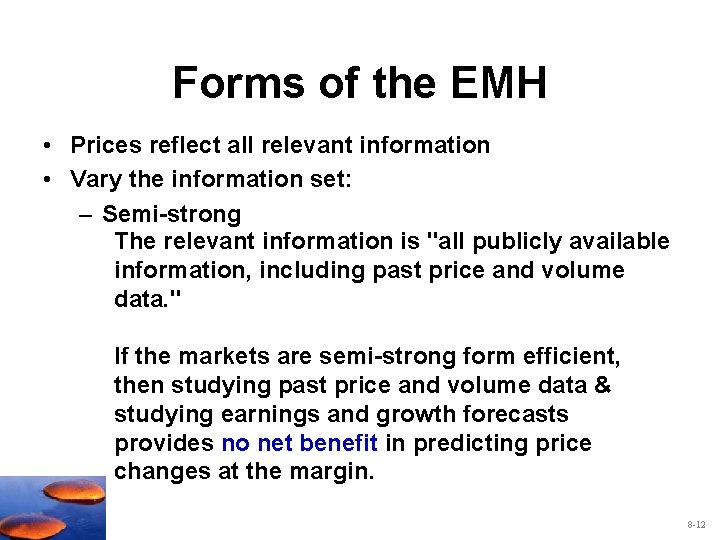 Forms of the EMH

• Prices reflect all relevant information
• Vary the information set:
– Semi-strong
The relevant information is "all publicly available information, including past price and volume data."

If the markets are semi-strong form efficient, then studying past price and volume data & studying earnings and growth forecasts provides no net benefit in predicting price changes at the margin.

8-12